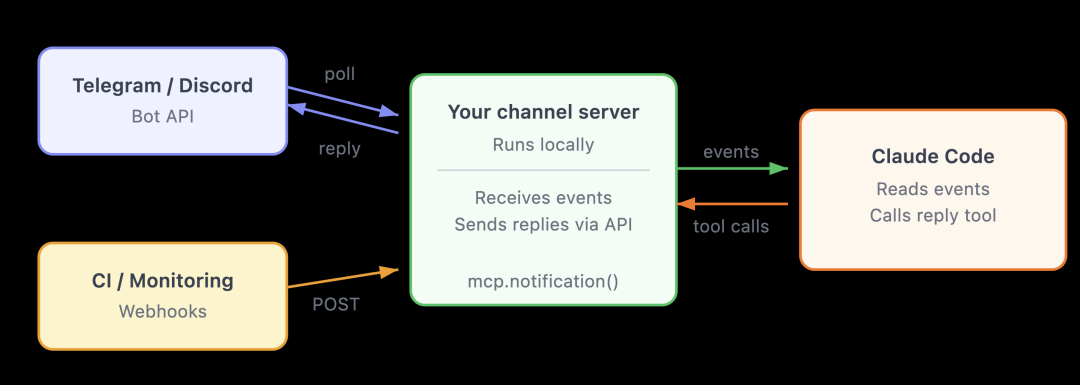 Telegram / Discord
Bot API

poll

reply

CI / Monitoring
Webhooks

POST

Your channel server
Runs locally

Receives events
Sends replies via API

mcp.notification()

events

tool calls

Claude Code
Reads events
Calls reply tool